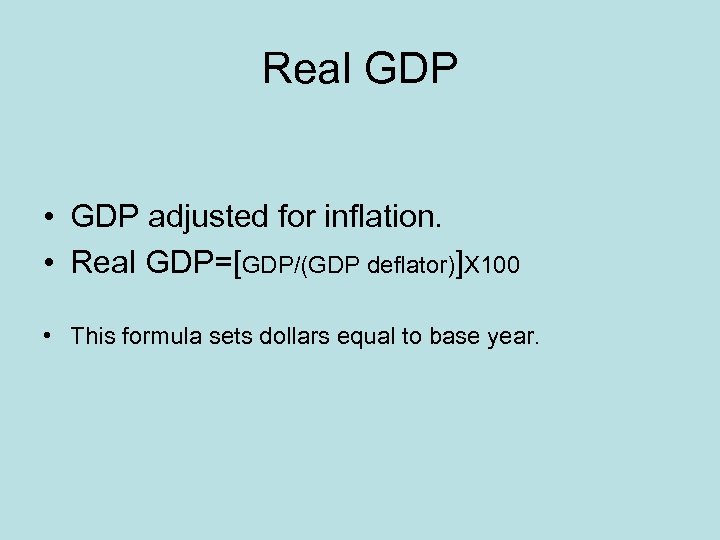 Real GDP

• GDP adjusted for inflation.
• Real GDP=[GDP/(GDP deflator)]X100

• This formula sets dollars equal to base year.